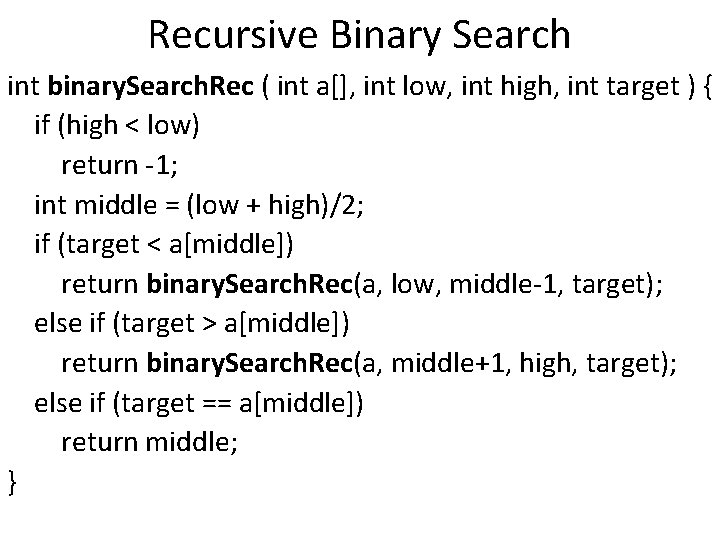 Recursive Binary Search

int binarySearchRec ( int a[], int low, int high, int target ) {
if (high < low)
return -1;
int middle = (low + high)/2;
if (target < a[middle])
return binarySearchRec(a, low, middle-1, target);
else if (target > a[middle])
return binarySearchRec(a, middle+1, high, target);
else if (target == a[middle])
return middle;
}